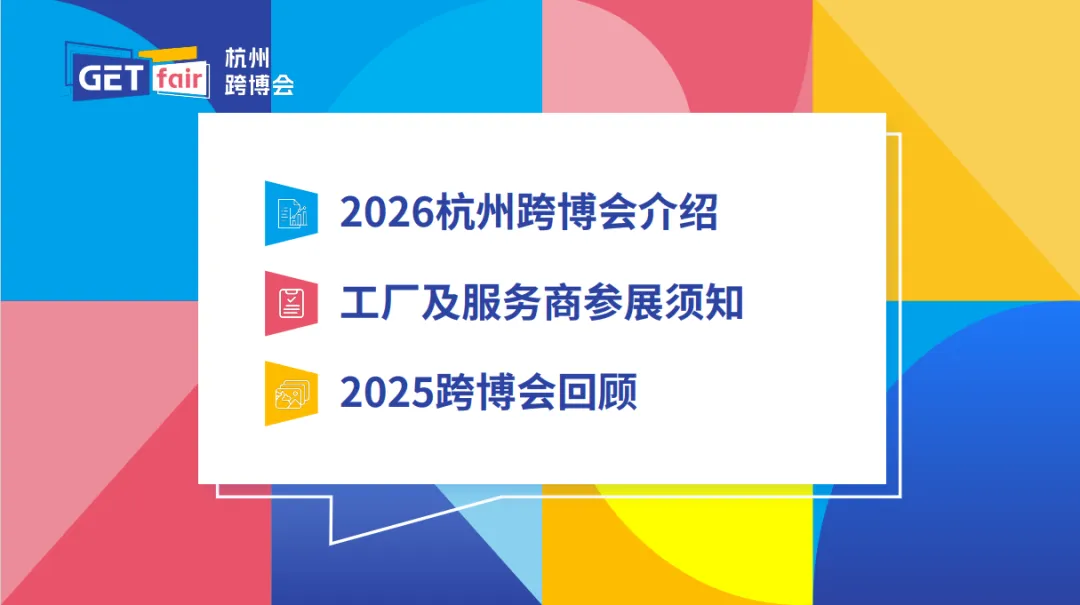 GET fair 杭州跨博会

2026杭州跨博会介绍

工厂及服务商参展须知

2025跨博会回顾